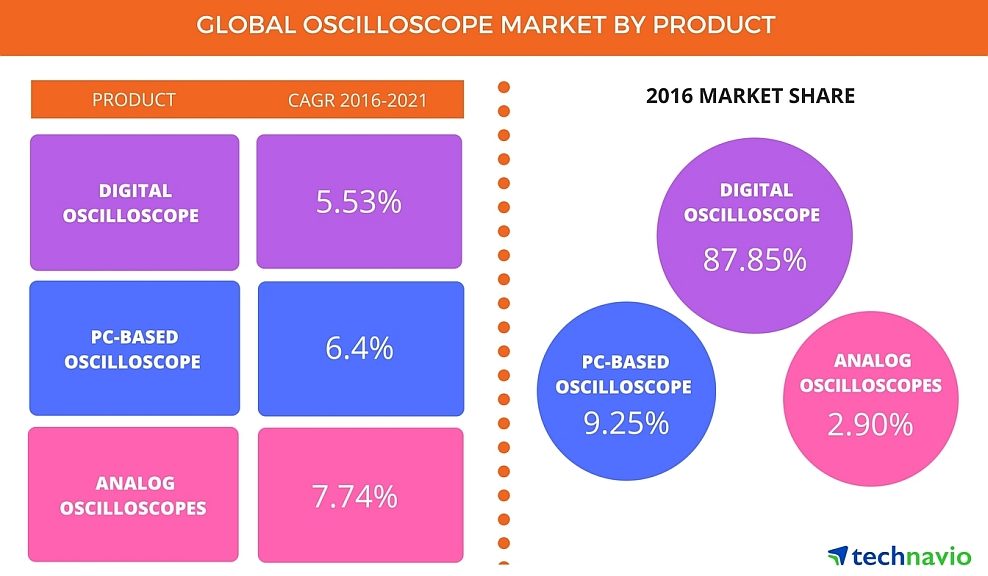 GLOBAL OSCILLOSCOPE MARKET BY PRODUCT

| PRODUCT | CAGR 2016-2021 |
|---|---|
| DIGITAL OSCILLOSCOPE | 5.53% |
| PC-BASED OSCILLOSCOPE | 6.4% |
| ANALOG OSCILLOSCOPES | 7.74% |

2016 MARKET SHARE

DIGITAL OSCILLOSCOPE 87.85%

PC-BASED OSCILLOSCOPE 9.25%

ANALOG OSCILLOSCOPES 2.90%

technavio